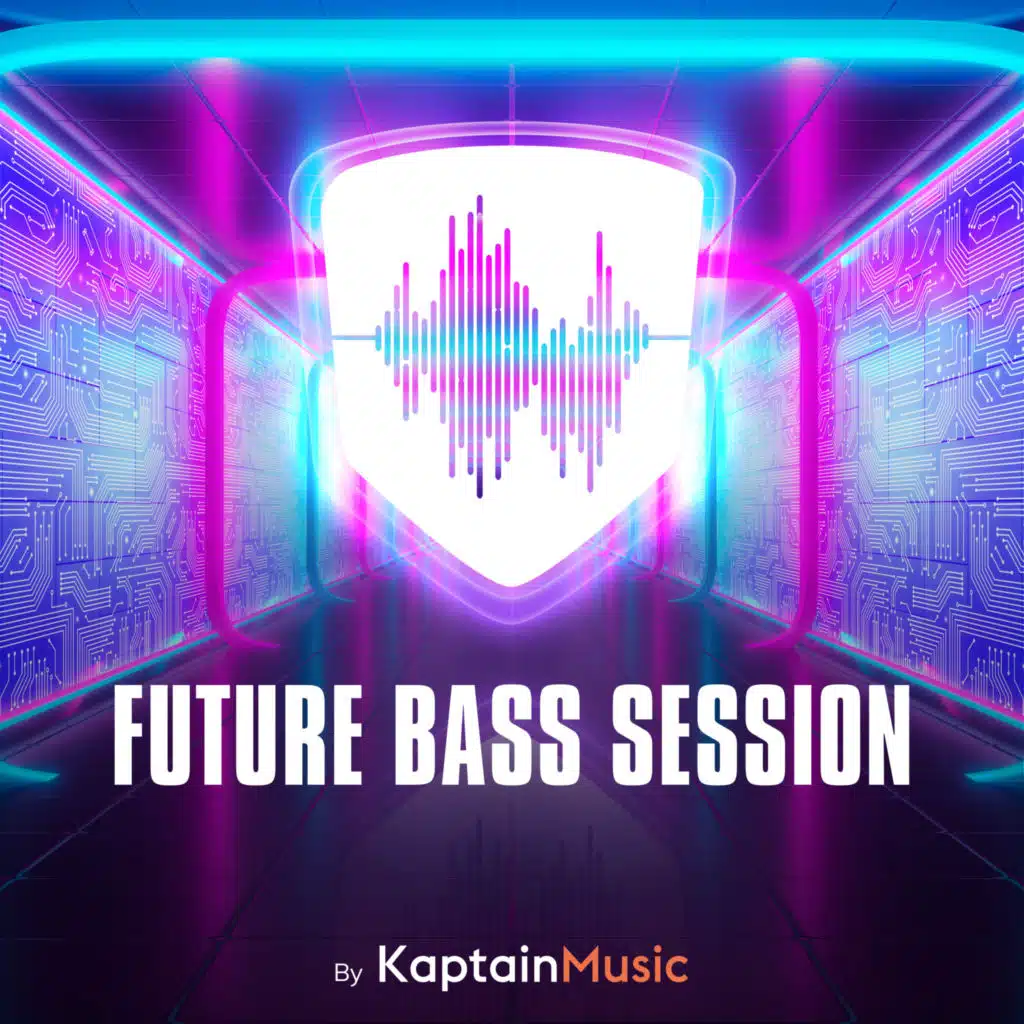 FUTURE BASS SESSION

By KaptainMusic